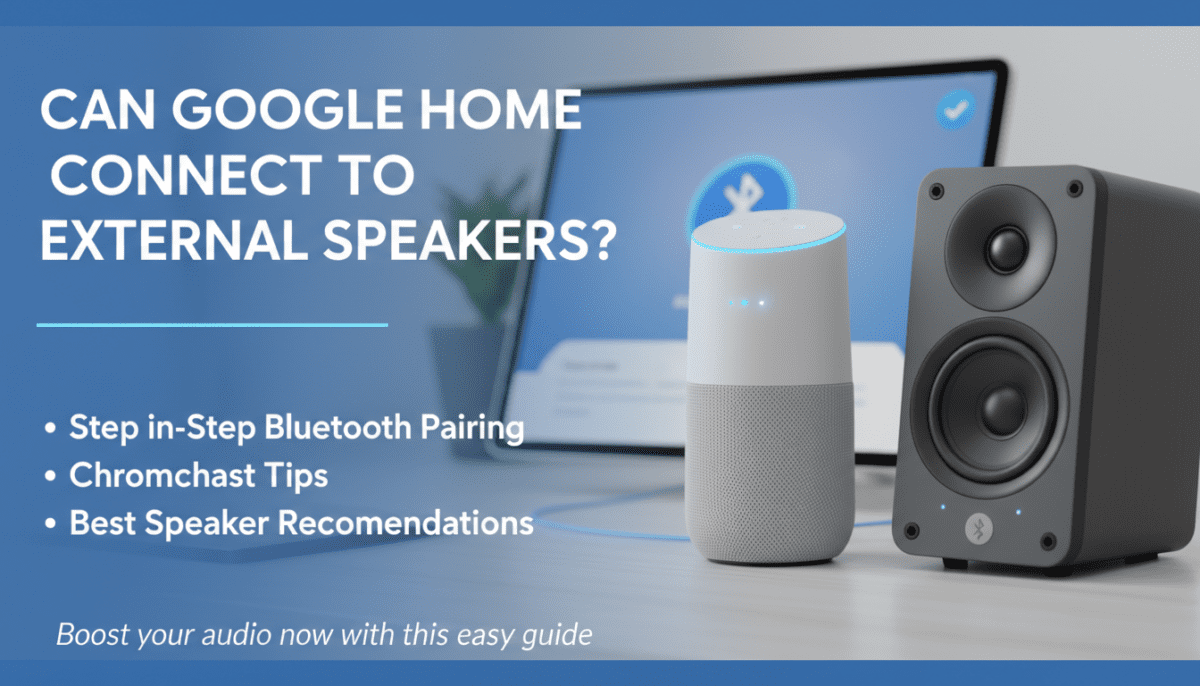 CAN GOOGLE HOME CONNECT TO EXTERNAL SPEAKERS?

• Step in-Step Bluetooth Pairing
• Chromchast Tips
• Best Speaker Recomendations

Boost your audio now with this easy guide